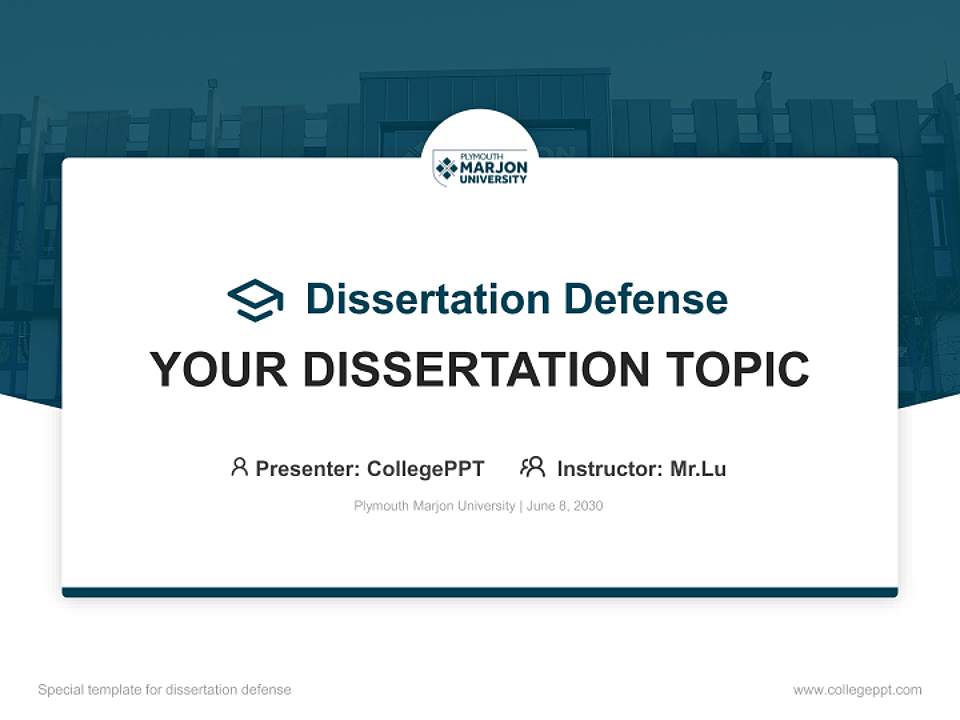 PLYMOUTH
MARJON
UNIVERSITY

Dissertation Defense

YOUR DISSERTATION TOPIC

Presenter: CollegePPT Instructor: Mr.Lu

Plymouth Marjon University | June 8, 2030

Special template for dissertation defense

www.collegeppt.com